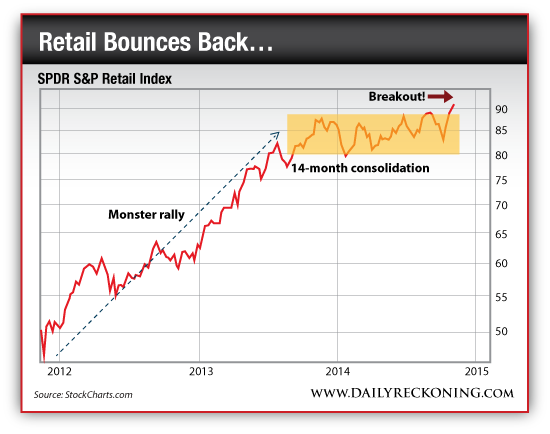 Retail Bounces Back…

SPDR S&P Retail Index

Breakout!

14-month consolidation

Monster rally

90
85
80
75
70
65
60
55
50

2012
2013
2014
2015

Source: StockCharts.com

WWW.DAILYRECKONING.COM